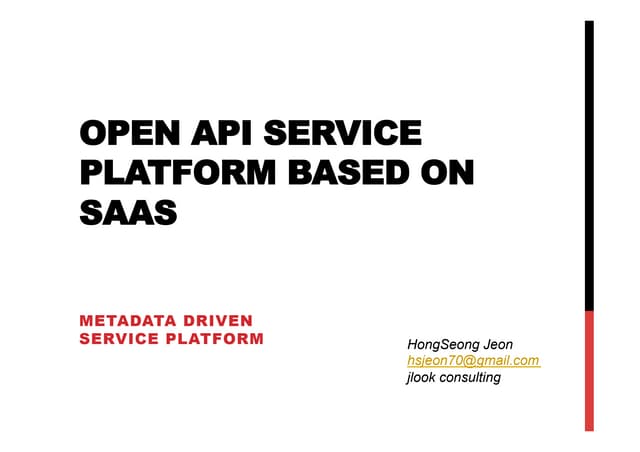 OPEN API SERVICE PLATFORM BASED ON SAAS

METADATA DRIVEN SERVICE PLATFORM

HongSeong Jeon
hsjeon70@gmail.com
jlook consulting